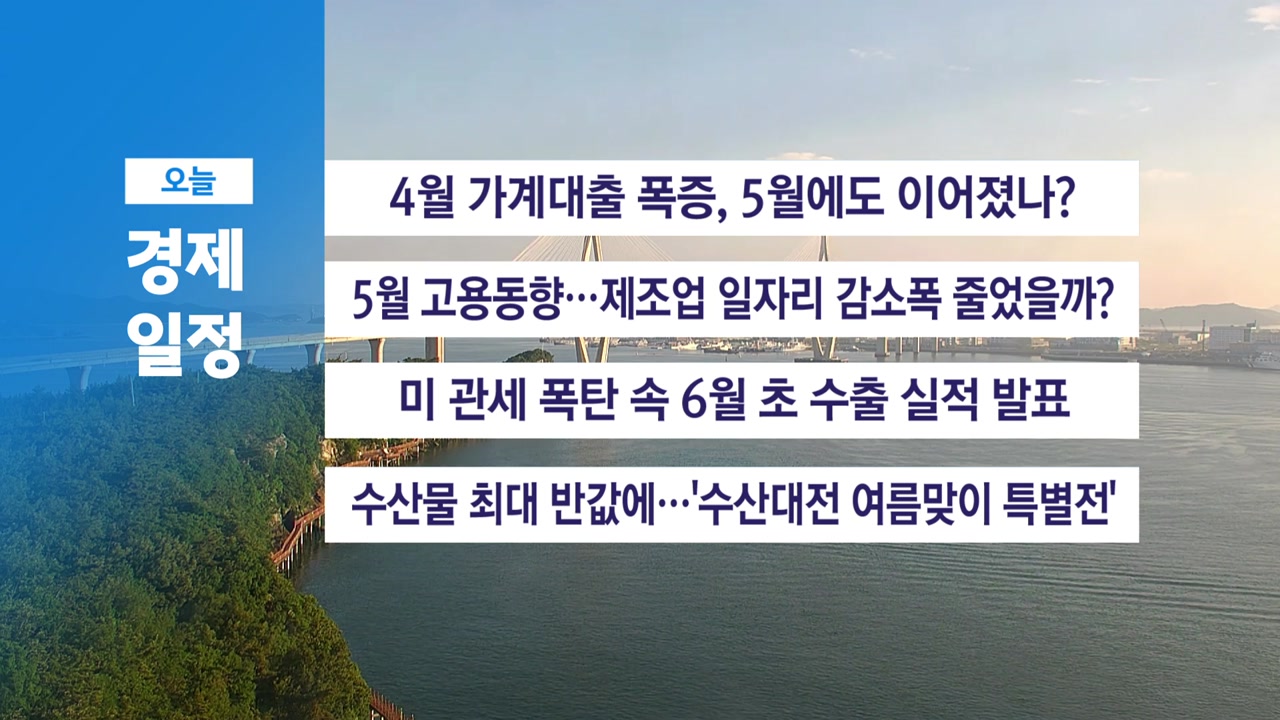 오늘
경제
일정

4월 가계대출 폭증, 5월에도 이어졌나?

5월 고용동향…제조업 일자리 감소폭 줄었을까?

미 관세 폭탄 속 6월 초 수출 실적 발표

수산물 최대 반값에…'수산대전 여름맞이 특별전'